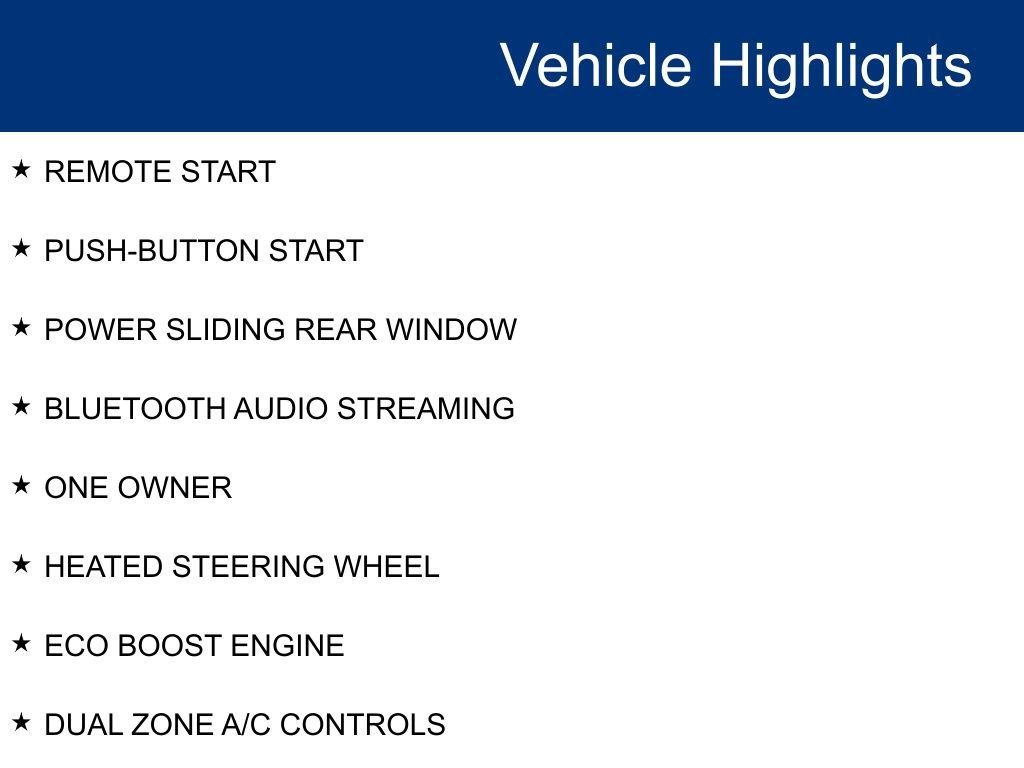 Vehicle Highlights

★ REMOTE START

★ PUSH-BUTTON START

★ POWER SLIDING REAR WINDOW

★ BLUETOOTH AUDIO STREAMING

★ ONE OWNER

★ HEATED STEERING WHEEL

★ ECO BOOST ENGINE

★ DUAL ZONE A/C CONTROLS